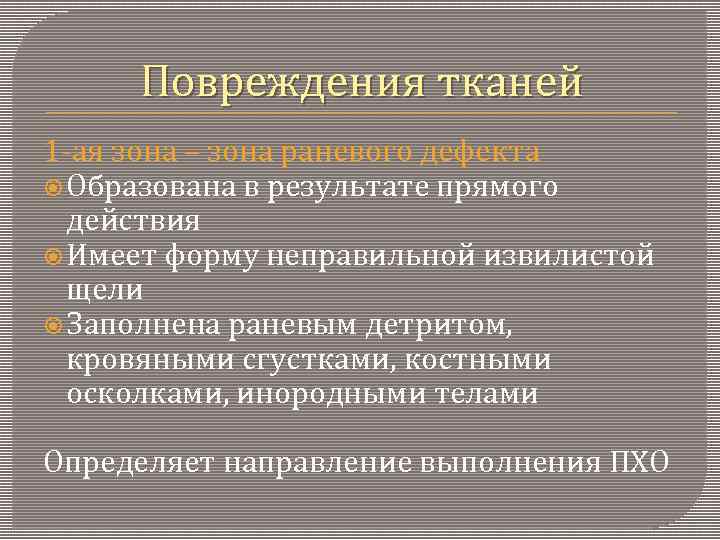 Повреждения тканей

1-ая зона – зона раневого дефекта

Образована в результате прямого действия

Имеет форму неправильной извилистой щели

Заполнена раневым детритом, кровяными сгустками, костными осколками, инородными телами

Определяет направление выполнения ПХО